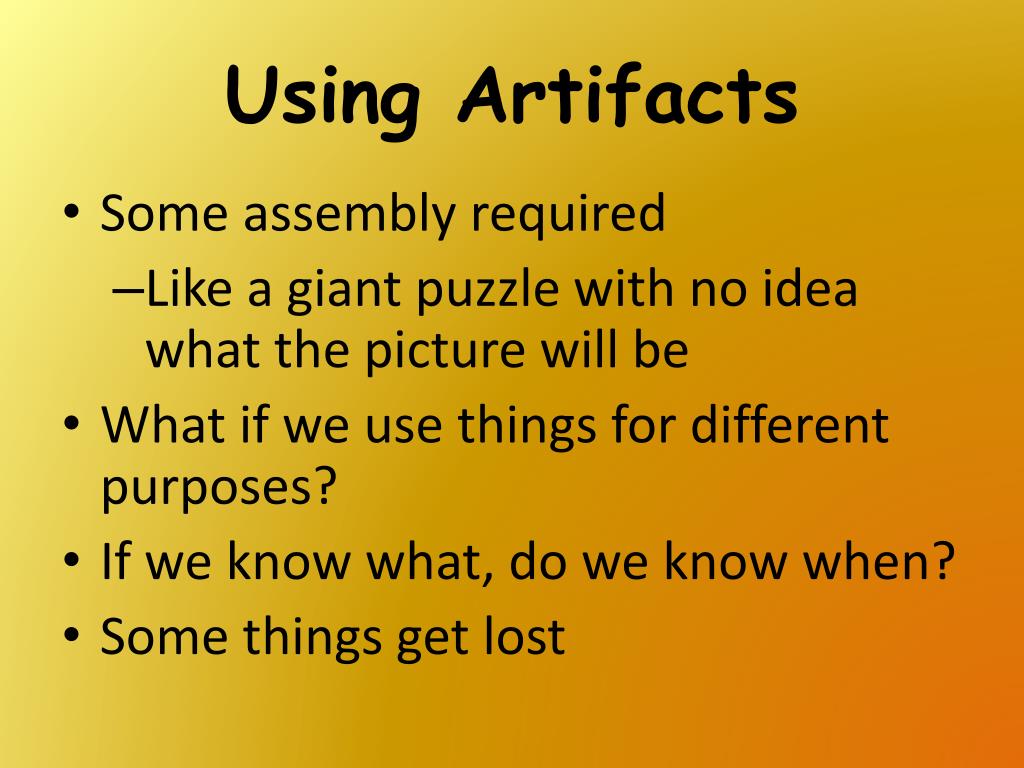 Using Artifacts

• Some assembly required
–Like a giant puzzle with no idea what the picture will be
• What if we use things for different purposes?
• If we know what, do we know when?
• Some things get lost